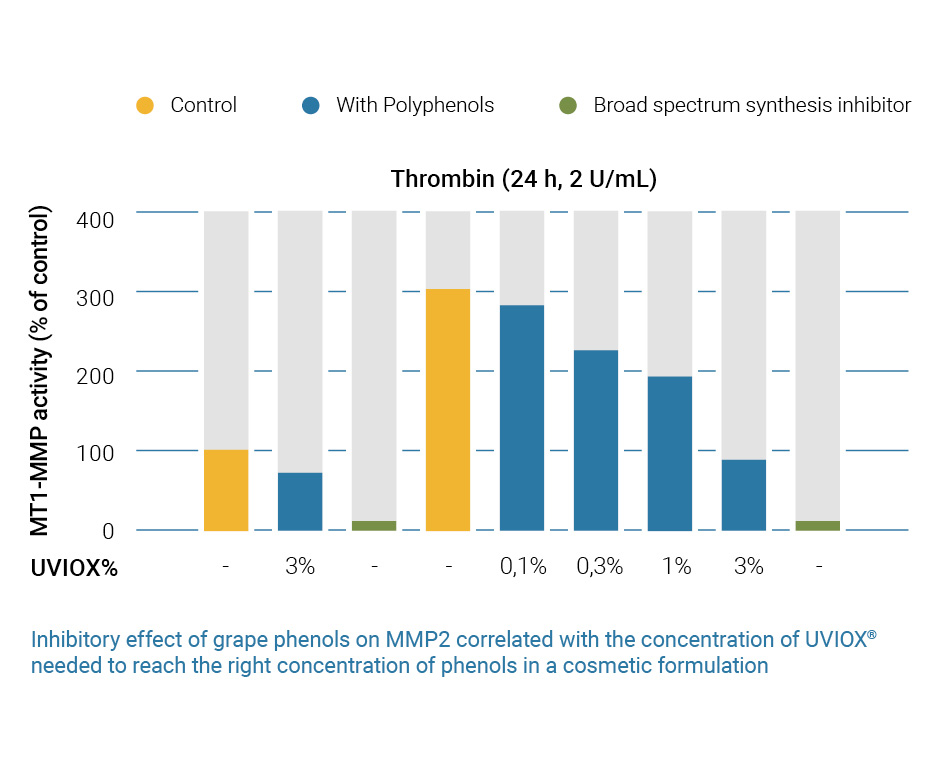 Control
With Polyphenols
Broad spectrum synthesis inhibitor

Thrombin (24 h, 2 U/mL)

MT1-MMP activity (% of control)

400
300
200
100
0

UVIOX%
-
3%
-
-
0,1%
0,3%
1%
3%
-

Inhibitory effect of grape phenols on MMP2 correlated with the concentration of UVIOX® needed to reach the right concentration of phenols in a cosmetic formulation